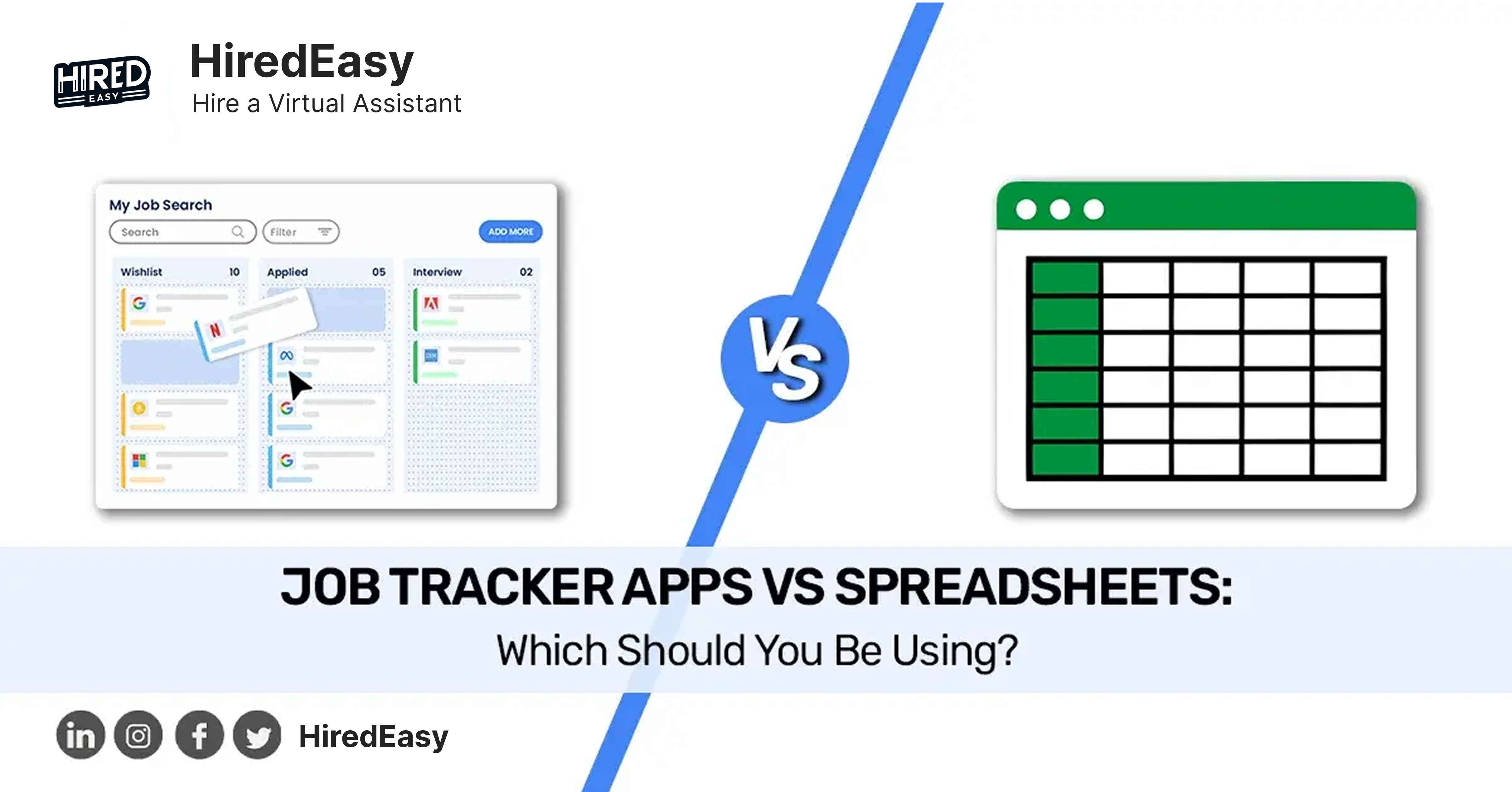 HIRED EASY

HiredEasy
Hire a Virtual Assistant

My Job Search
Search
Filter
ADD MORE
Wishlist 10
Applied 05
Interview 02

VS

JOB TRACKER APPS VS SPREADSHEETS:
Which Should You Be Using?

HiredEasy